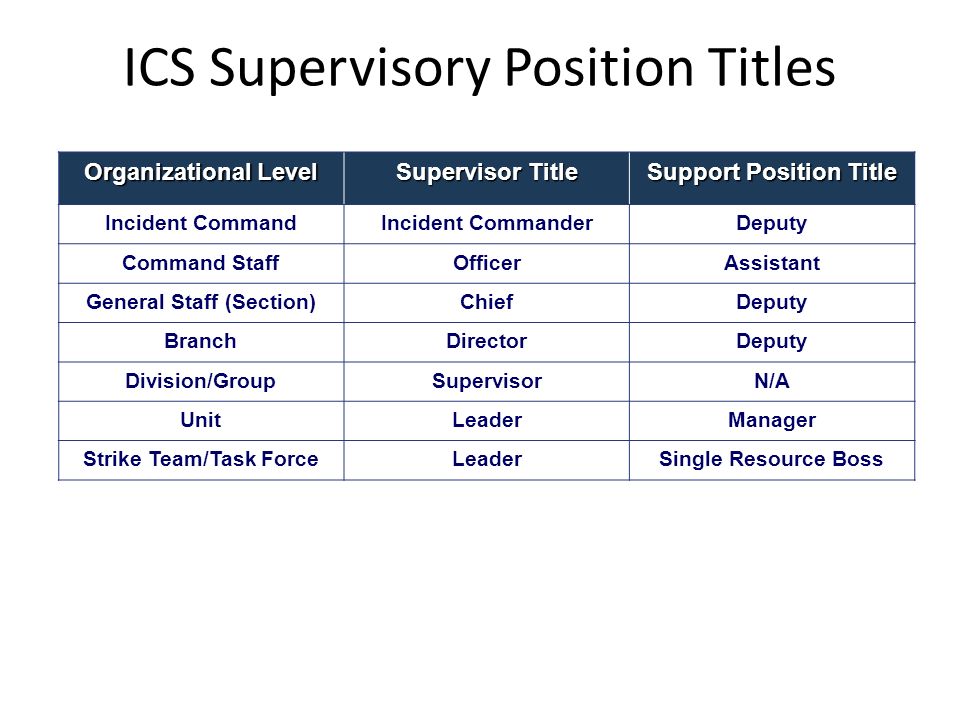 ICS Supervisory Position Titles

| Organizational Level | Supervisor Title | Support Position Title |
|---|---|---|
| Incident Command | Incident Commander | Deputy |
| Command Staff | Officer | Assistant |
| General Staff (Section) | Chief | Deputy |
| Branch | Director | Deputy |
| Division/Group | Supervisor | N/A |
| Unit | Leader | Manager |
| Strike Team/Task Force | Leader | Single Resource Boss |